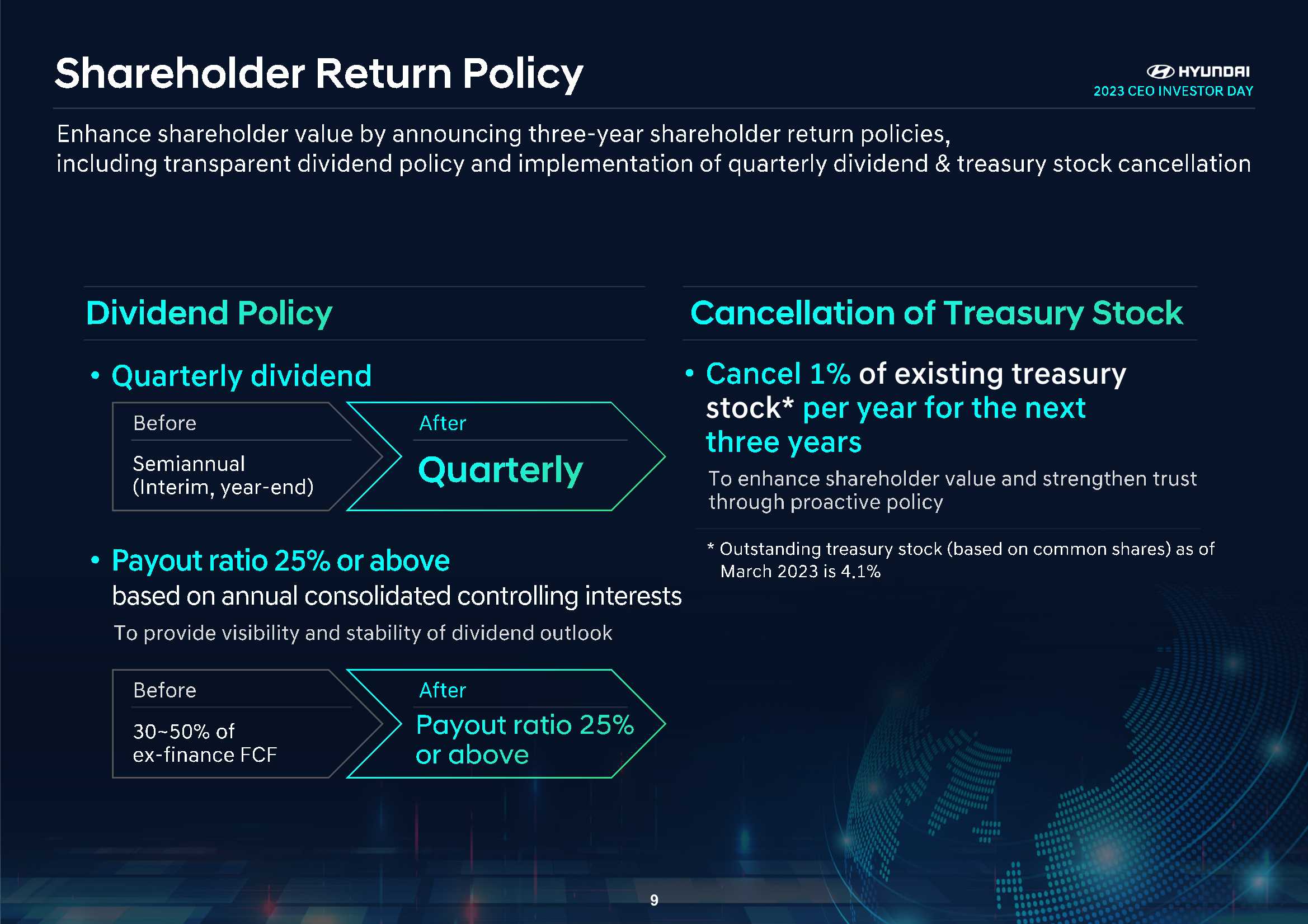 Shareholder Return Policy

HYUNDAI
2023 CEO INVESTOR DAY

Enhance shareholder value by announcing three-year shareholder return policies, including transparent dividend policy and implementation of quarterly dividend & treasury stock cancellation

Dividend Policy

• Quarterly dividend

Before
Semiannual (Interim, year-end)

After
Quarterly

• Payout ratio 25% or above based on annual consolidated controlling interests

To provide visibility and stability of dividend outlook

Before
30~50% of ex-finance FCF

After
Payout ratio 25% or above

Cancellation of Treasury Stock

• Cancel 1% of existing treasury stock* per year for the next three years

To enhance shareholder value and strengthen trust through proactive policy

* Outstanding treasury stock (based on common shares) as of March 2023 is 4.1%

9